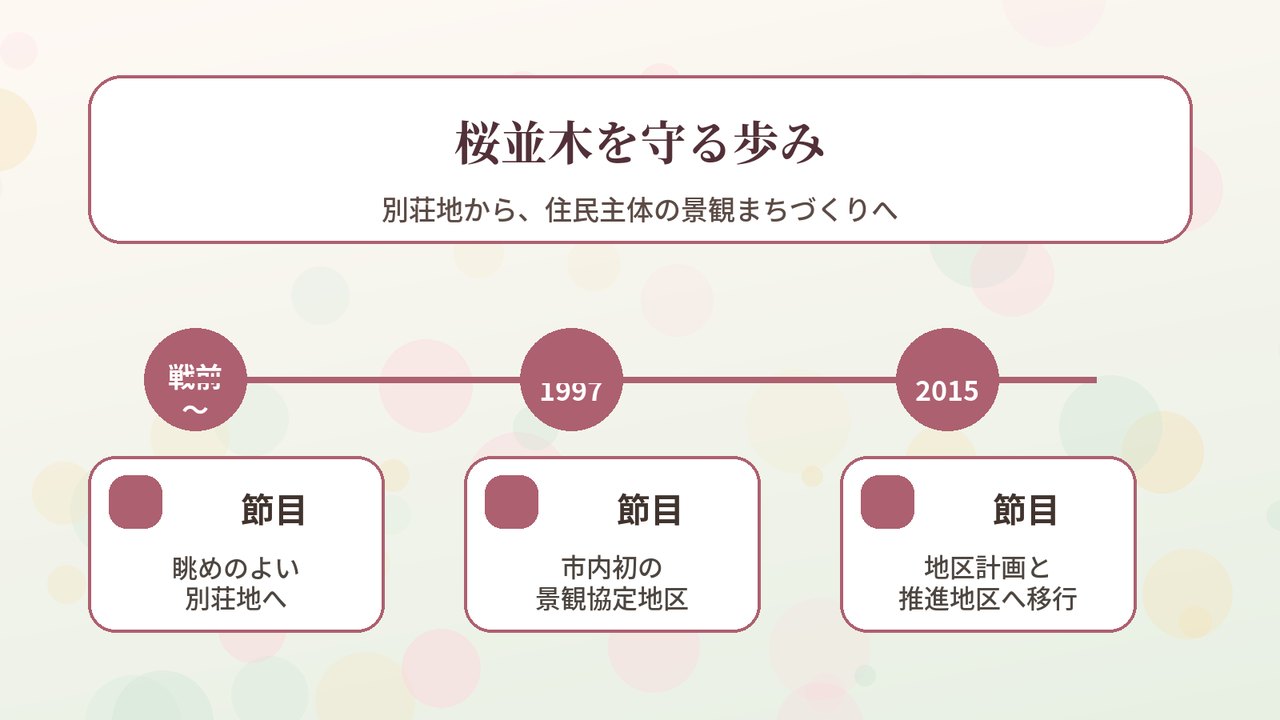 桜並木を守る歩み

別荘地から、住民主体の景観まちづくりへ

戦前～

1997

2015

節目

眺めのよい別荘地へ

節目

市内初の景観協定地区

節目

地区計画と推進地区へ移行